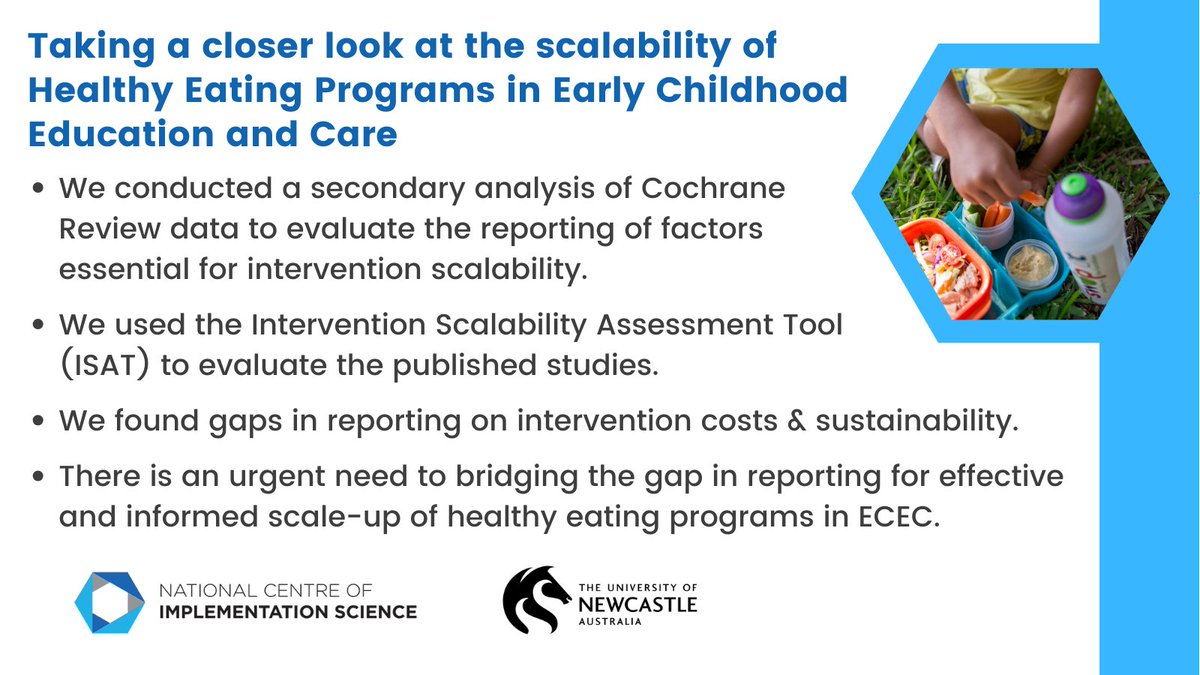 Taking a closer look at the scalability of Healthy Eating Programs in Early Childhood Education and Care

• We conducted a secondary analysis of Cochrane Review data to evaluate the reporting of factors essential for intervention scalability.

• We used the Intervention Scalability Assessment Tool (ISAT) to evaluate the published studies.

• We found gaps in reporting on intervention costs & sustainability.

• There is an urgent need to bridging the gap in reporting for effective and informed scale-up of healthy eating programs in ECEC.

NATIONAL CENTRE OF IMPLEMENTATION SCIENCE

THE UNIVERSITY OF NEWCASTLE AUSTRALIA